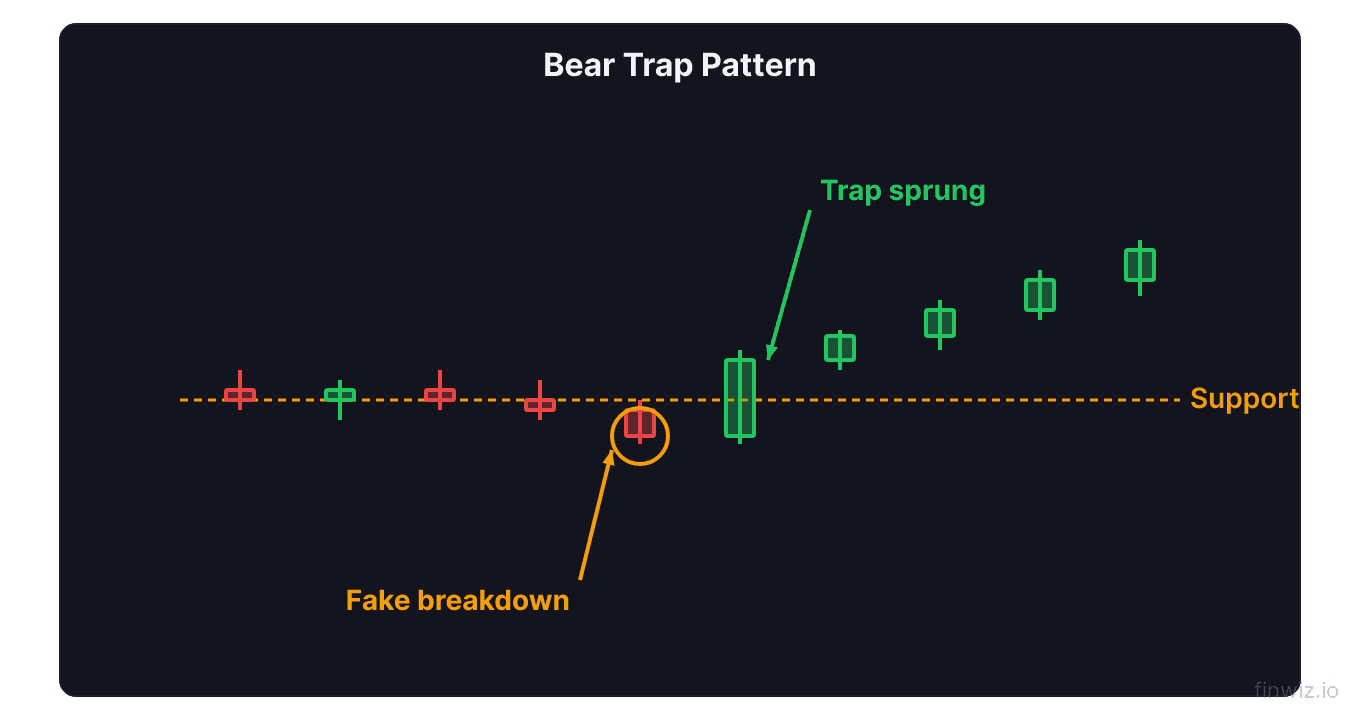 Bear Trap Pattern

Trap sprung

Support

Fake breakdown

finwiz.io